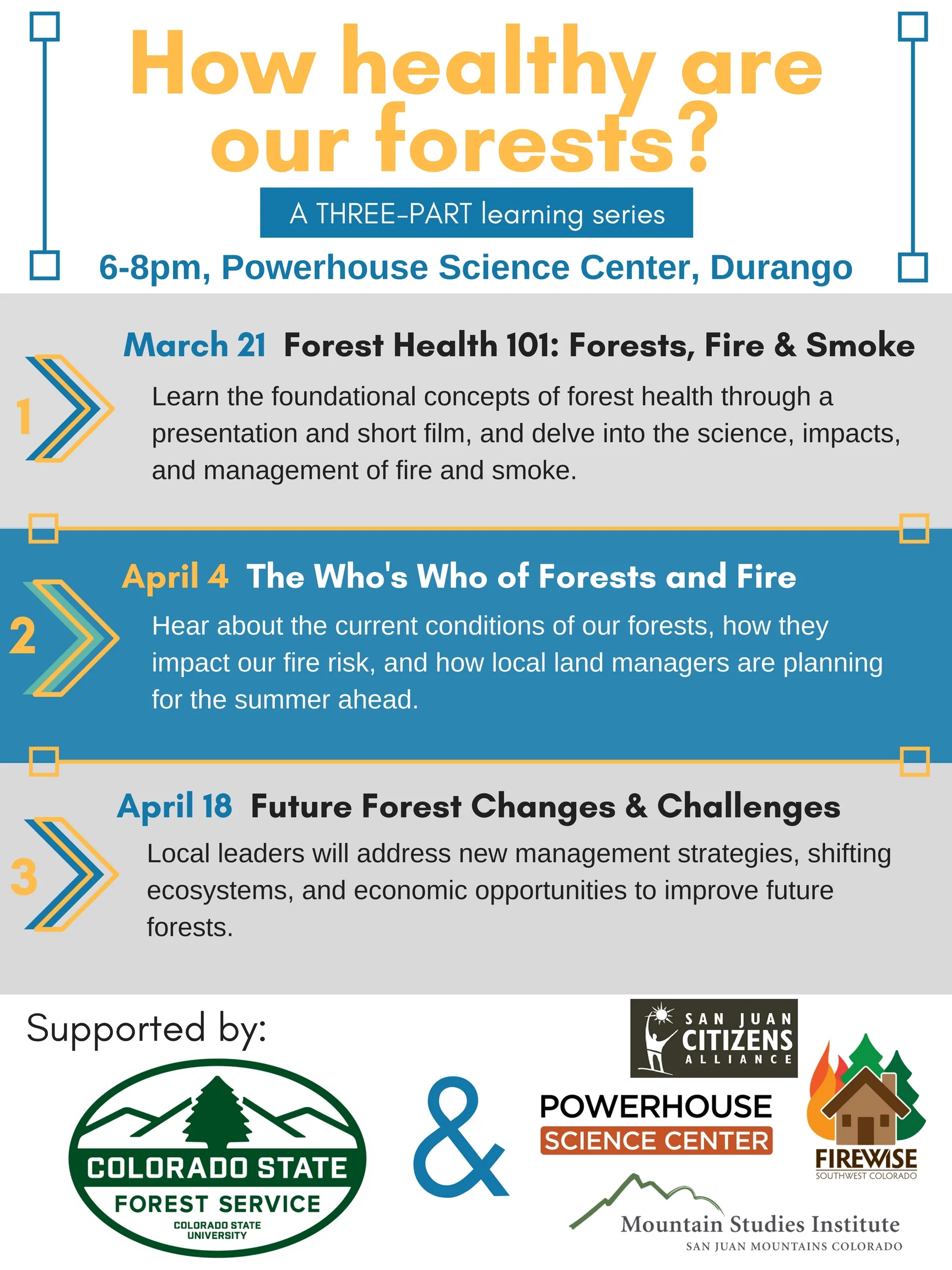 How healthy are our forests?

A THREE-PART learning series

6-8pm, Powerhouse Science Center, Durango

1

March 21 Forest Health 101: Forests, Fire & Smoke

Learn the foundational concepts of forest health through a presentation and short film, and delve into the science, impacts, and management of fire and smoke.

2

April 4 The Who's Who of Forests and Fire

Hear about the current conditions of our forests, how they impact our fire risk, and how local land managers are planning for the summer ahead.

3

April 18 Future Forest Changes & Challenges

Local leaders will address new management strategies, shifting ecosystems, and economic opportunities to improve future forests.

Supported by:

COLORADO STATE FOREST SERVICE
COLORADO STATE UNIVERSITY

&

SAN JUAN CITIZENS ALLIANCE

POWERHOUSE SCIENCE CENTER

FIREWISE
SOUTHWEST COLORADO

Mountain Studies Institute
SAN JUAN MOUNTAINS COLORADO